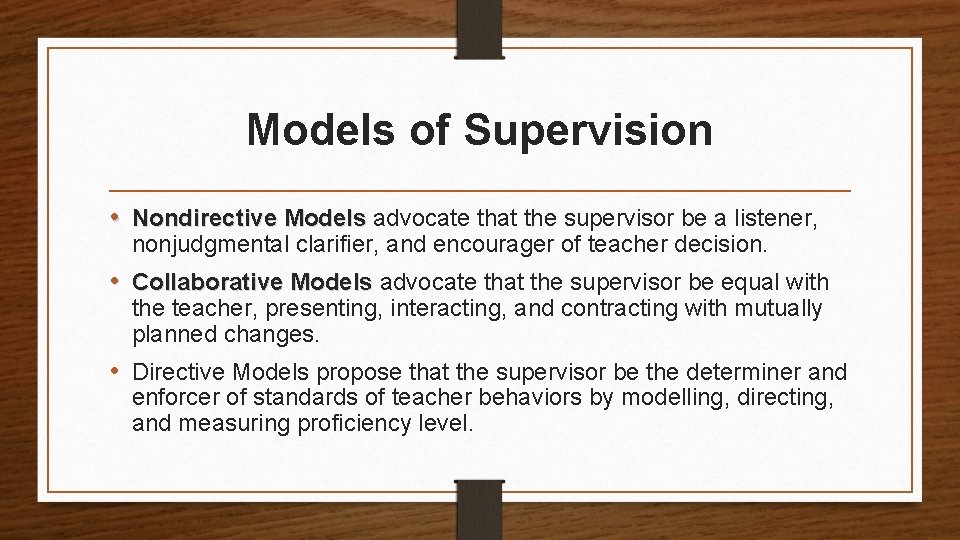 Models of Supervision

• Nondirective Models advocate that the supervisor be a listener, nonjudgmental clarifier, and encourager of teacher decision.

• Collaborative Models advocate that the supervisor be equal with the teacher, presenting, interacting, and contracting with mutually planned changes.

• Directive Models propose that the supervisor be the determiner and enforcer of standards of teacher behaviors by modelling, directing, and measuring proficiency level.